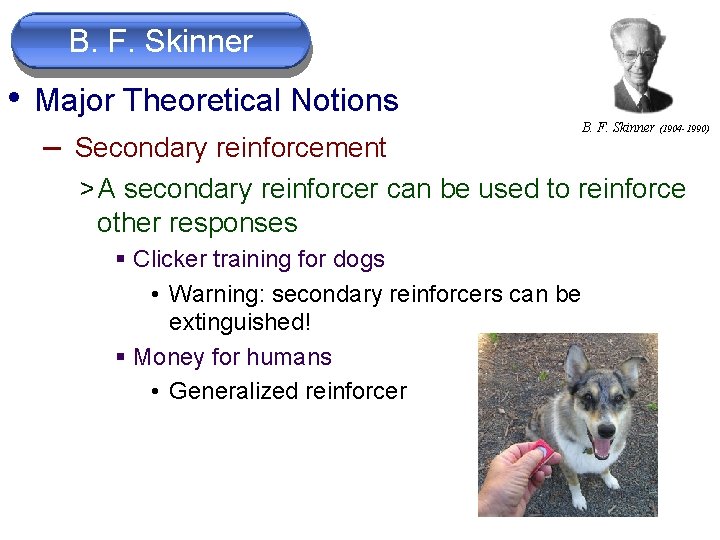 B. F. Skinner

B. F. Skinner (1904-1990)

• Major Theoretical Notions

– Secondary reinforcement

> A secondary reinforcer can be used to reinforce other responses

▪ Clicker training for dogs

• Warning: secondary reinforcers can be extinguished!

▪ Money for humans

• Generalized reinforcer